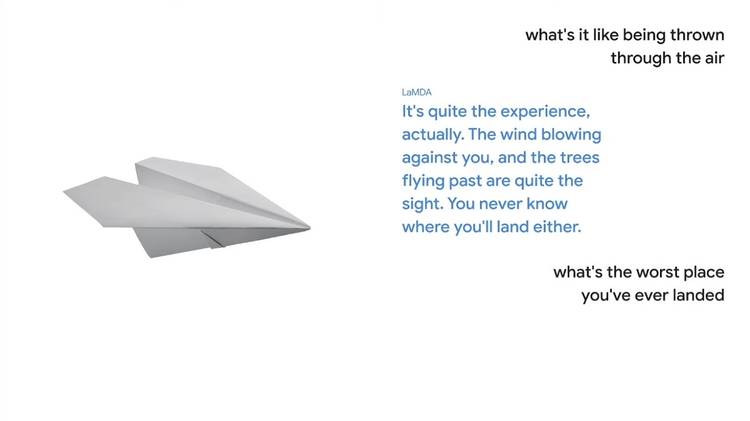 what's it like being thrown through the air

LaMDA
It's quite the experience, actually. The wind blowing against you, and the trees flying past are quite the sight. You never know where you'll land either.

what's the worst place you've ever landed